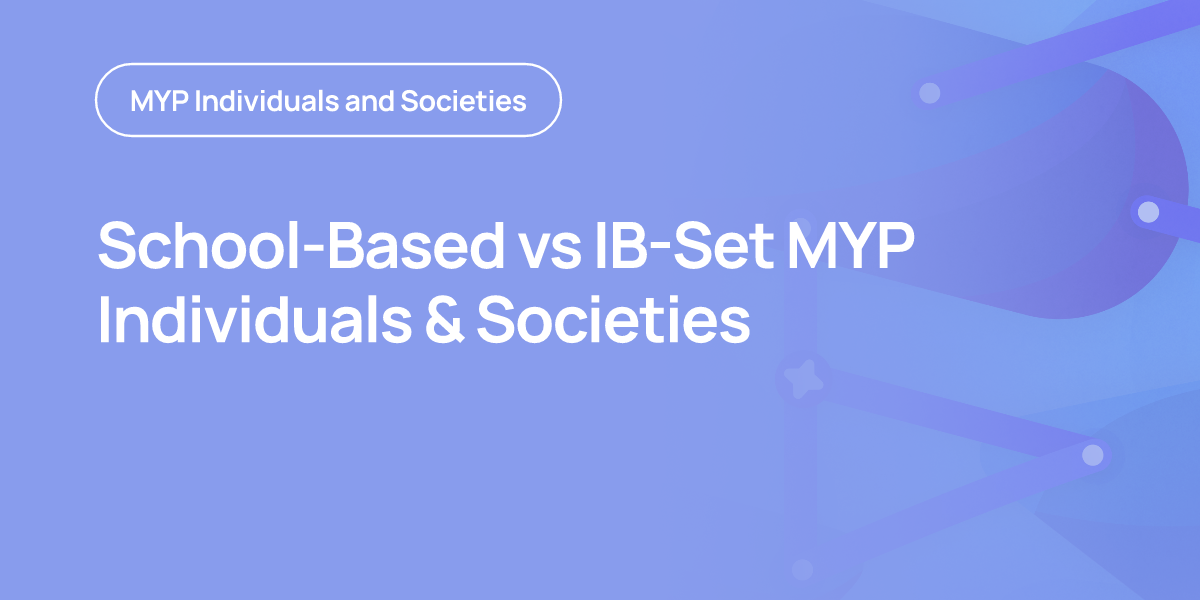 MYP Individuals and Societies

School-Based vs IB-Set MYP Individuals & Societies